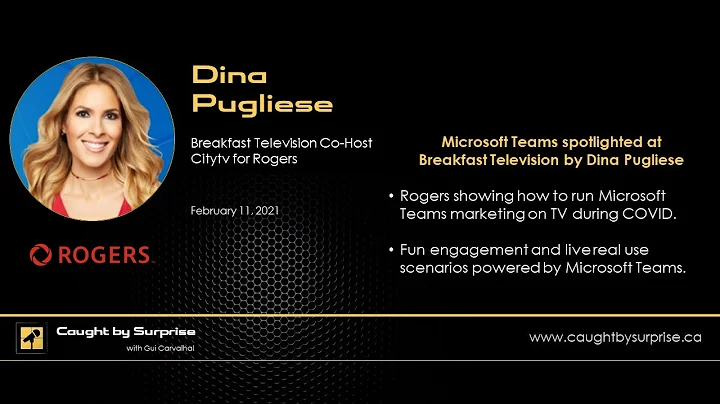 Dina Pugliese

Breakfast Television Co-Host
Citytv for Rogers

February 11, 2021

ROGERS

Microsoft Teams spotlighted at Breakfast Television by Dina Pugliese

• Rogers showing how to run Microsoft Teams marketing on TV during COVID.

• Fun engagement and live real use scenarios powered by Microsoft Teams.

Caught by Surprise
with Gui Carvalhal

www.caughtbysurprise.ca